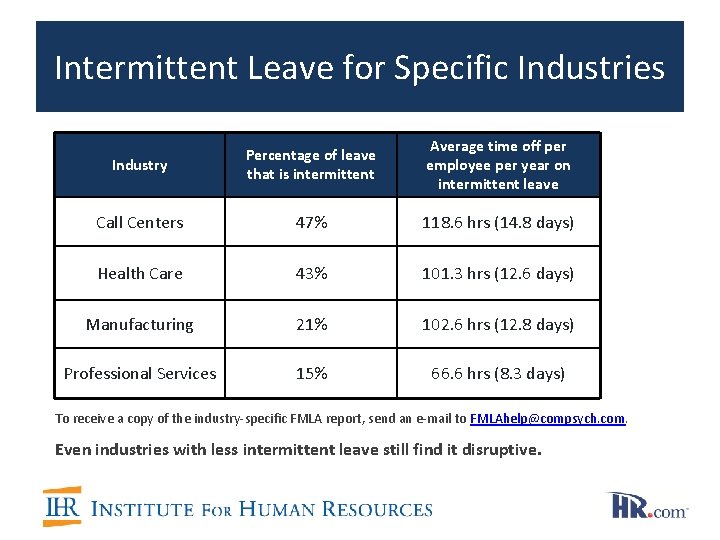 Intermittent Leave for Specific Industries

| Industry | Percentage of leave that is intermittent | Average time off per employee per year on intermittent leave |
|---|---|---|
| Call Centers | 47% | 118.6 hrs (14.8 days) |
| Health Care | 43% | 101.3 hrs (12.6 days) |
| Manufacturing | 21% | 102.6 hrs (12.8 days) |
| Professional Services | 15% | 66.6 hrs (8.3 days) |

To receive a copy of the industry-specific FMLA report, send an e-mail to FMLAhelp@compsych.com.

Even industries with less intermittent leave still find it disruptive.

IHR INSTITUTE FOR HUMAN RESOURCES

HR.com